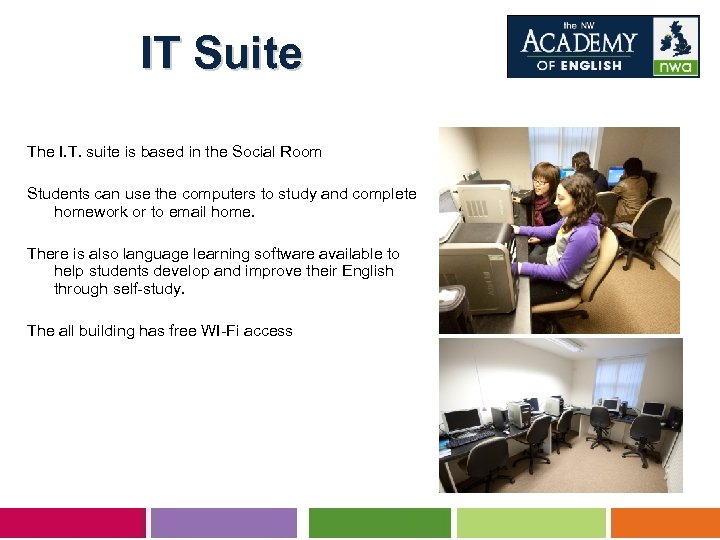 IT Suite

the NW
ACADEMY
OF ENGLISH
nwa

The I.T. suite is based in the Social Room

Students can use the computers to study and complete homework or to email home.

There is also language learning software available to help students develop and improve their English through self-study.

The all building has free WI-Fi access